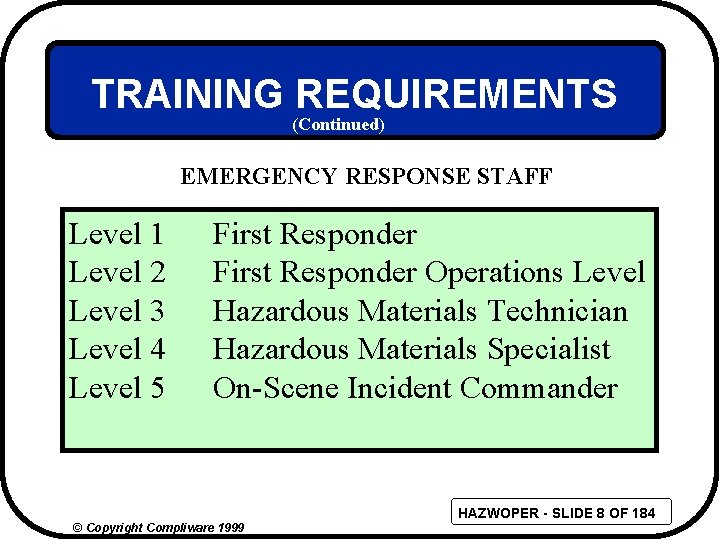 TRAINING REQUIREMENTS
(Continued)

EMERGENCY RESPONSE STAFF

Level 1 First Responder
Level 2 First Responder Operations Level
Level 3 Hazardous Materials Technician
Level 4 Hazardous Materials Specialist
Level 5 On-Scene Incident Commander

HAZWOPER - SLIDE 8 OF 184

© Copyright Compliware 1999